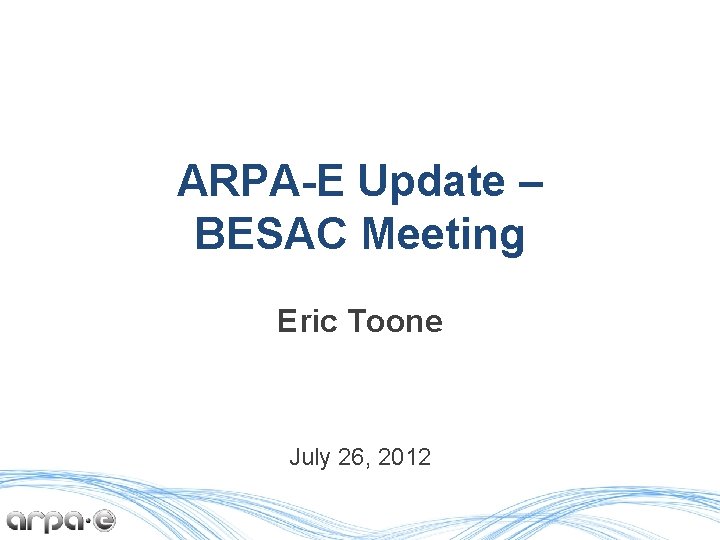 ARPA-E Update – BESAC Meeting

Eric Toone

July 26, 2012

arpa·e